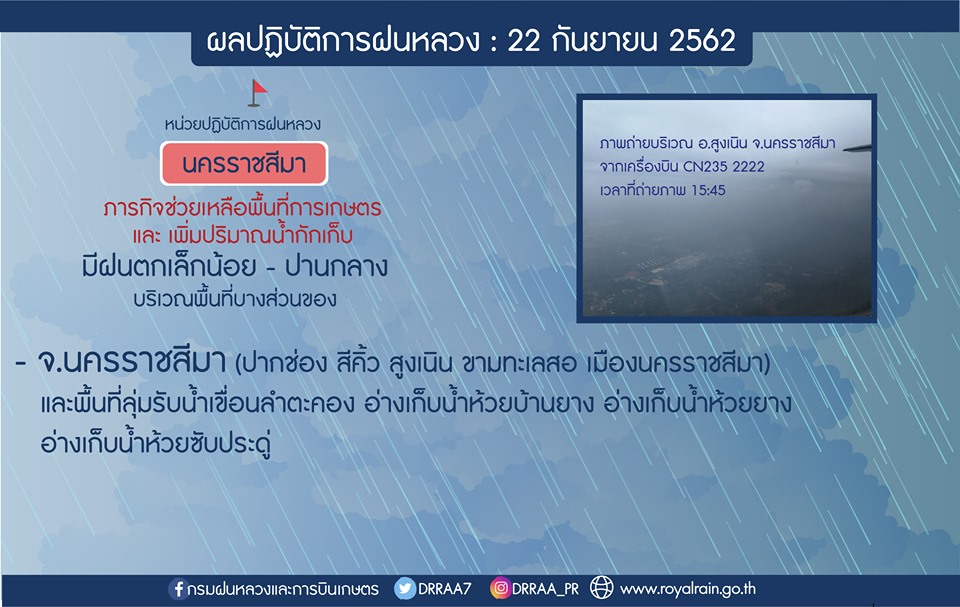 ผลปฏิบัติการฝนหลวง : 22 กันยายน 2562

หน่วยปฏิบัติการฝนหลวง

นครราชสีมา

ภารกิจช่วยเหลือพื้นที่การเกษตร และ เพิ่มปริมาณน้ำกักเก็บ

มีฝนตกเล็กน้อย - ปานกลาง

บริเวณพื้นที่บางส่วนของ

ภาพถ่ายบริเวณ อ.สูงเนิน จ.นครราชสีมา จากเครื่องบิน CN235 2222 เวลาที่ถ่ายภาพ 15:45

- จ.นครราชสีมา (ปากช่อง สีคิ้ว สูงเนิน ขามทะเลสอ เมืองนครราชสีมา) และพื้นที่ลุ่มรับน้ำเขื่อนลำตะคอง อ่างเก็บน้ำห้วยบ้านยาง อ่างเก็บน้ำห้วยยาง อ่างเก็บน้ำห้วยซับประดู่

กรมฝนหลวงและการบินเกษตร DRRAA7 DRRAA_PR www.royalrain.go.th